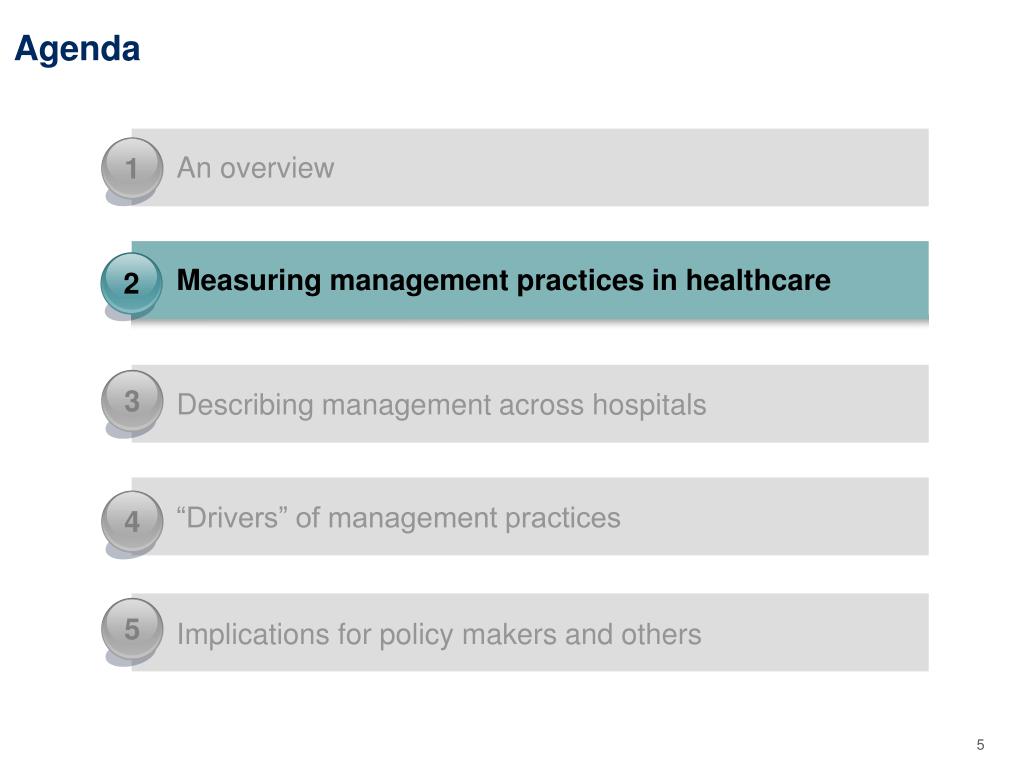 Agenda

1 An overview

2 Measuring management practices in healthcare

3 Describing management across hospitals

4 “Drivers” of management practices

5 Implications for policy makers and others

5